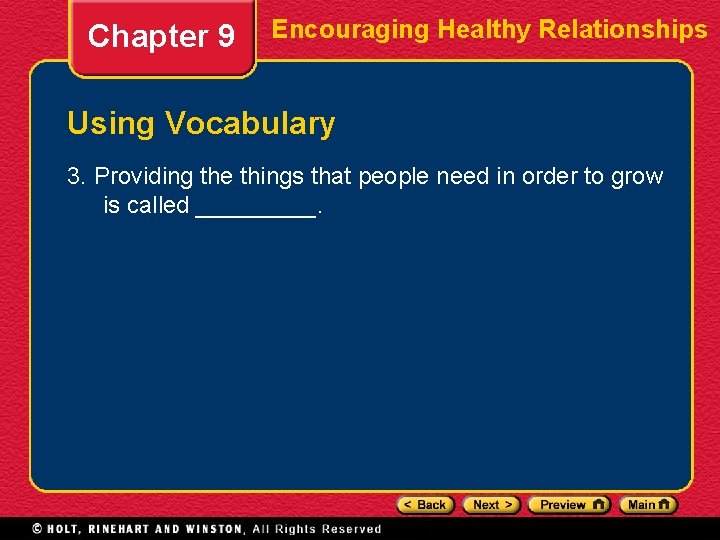 Chapter 9

Encouraging Healthy Relationships

Using Vocabulary

3. Providing the things that people need in order to grow is called _________.

< Back Next > Preview Main

© HOLT, RINEHART AND WINSTON, All Rights Reserved